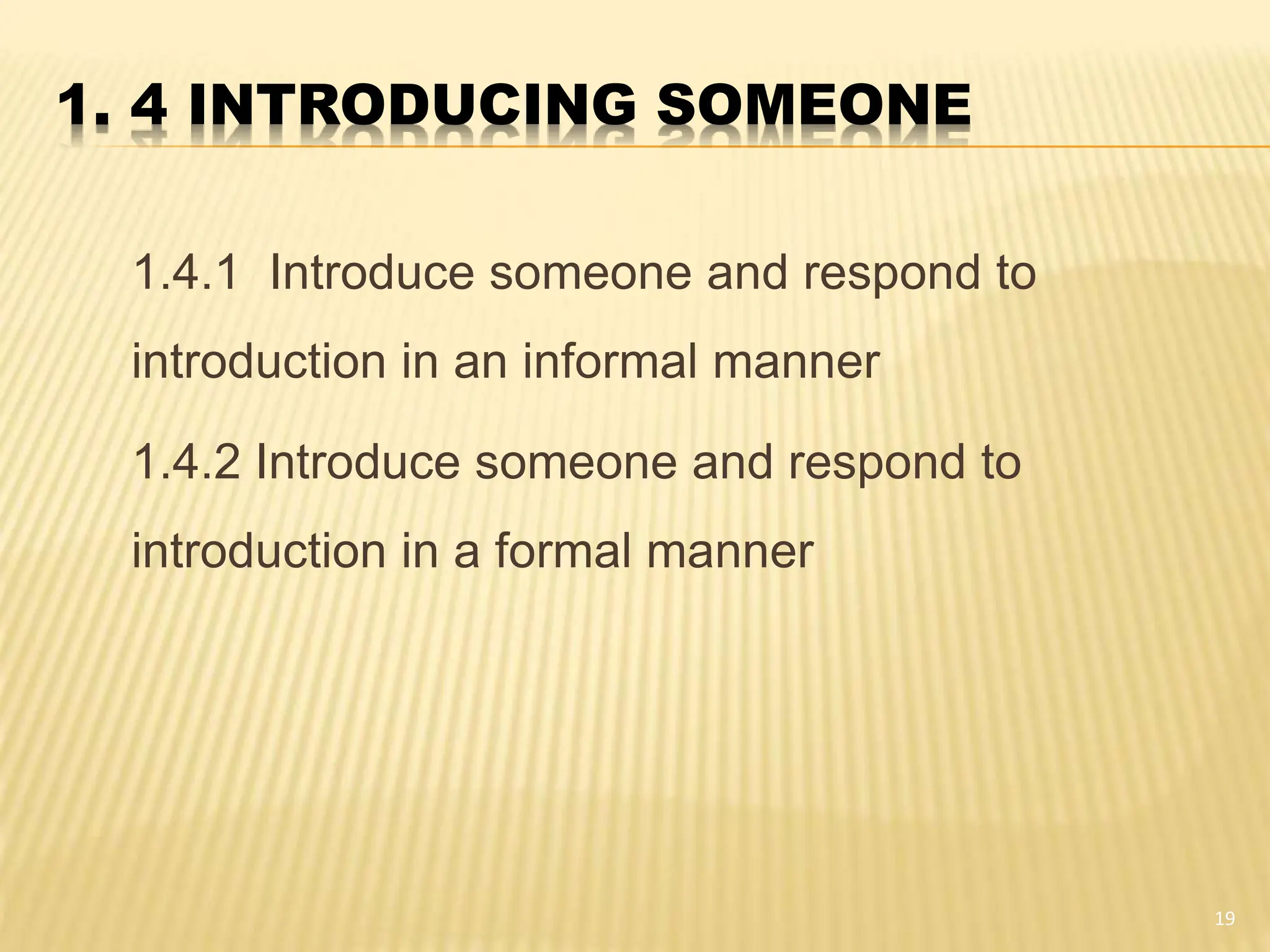 1. 4 INTRODUCING SOMEONE

1.4.1 Introduce someone and respond to introduction in an informal manner

1.4.2 Introduce someone and respond to introduction in a formal manner

19